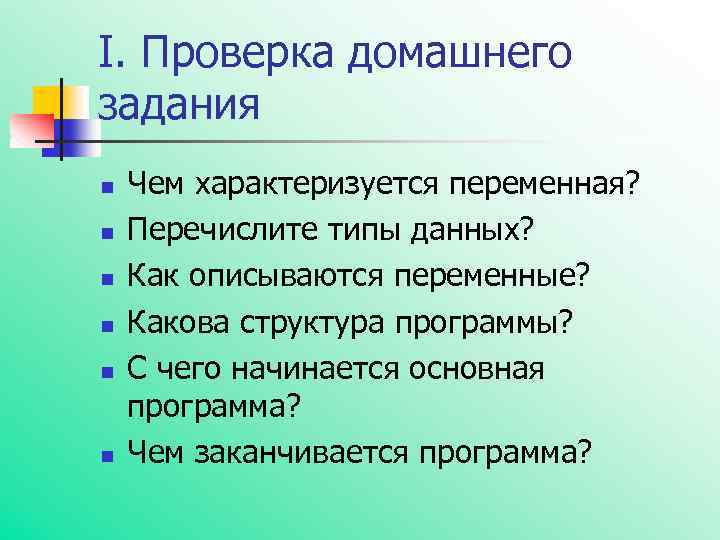 I. Проверка домашнего задания

- Чем характеризуется переменная?
- Перечислите типы данных?
- Как описываются переменные?
- Какова структура программы?
- С чего начинается основная программа?
- Чем заканчивается программа?